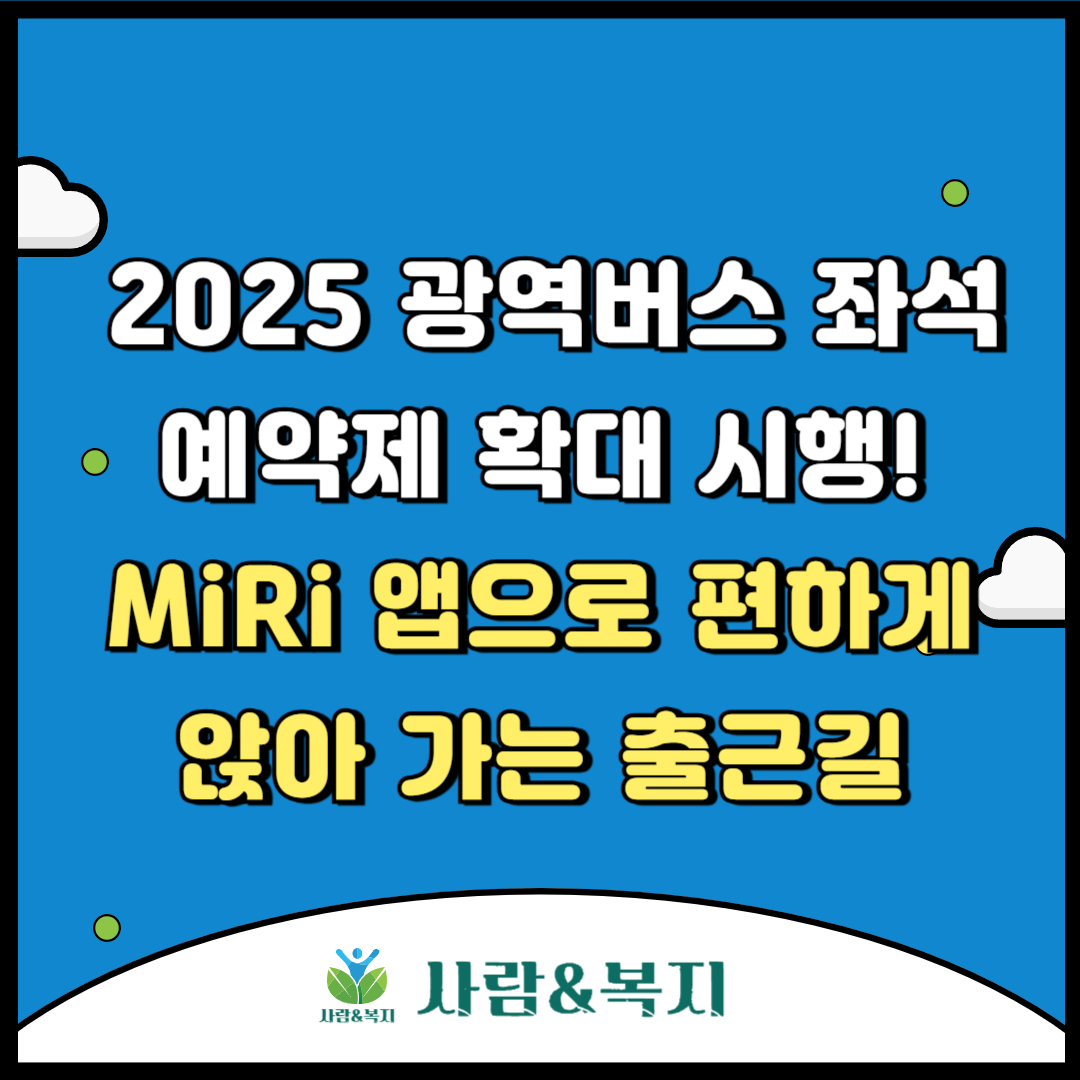 2025 광역버스 좌석 예약제 확대 시행!

MiRi 앱으로 편하게 앉아 가는 출근길

사람&복지 사람&복지